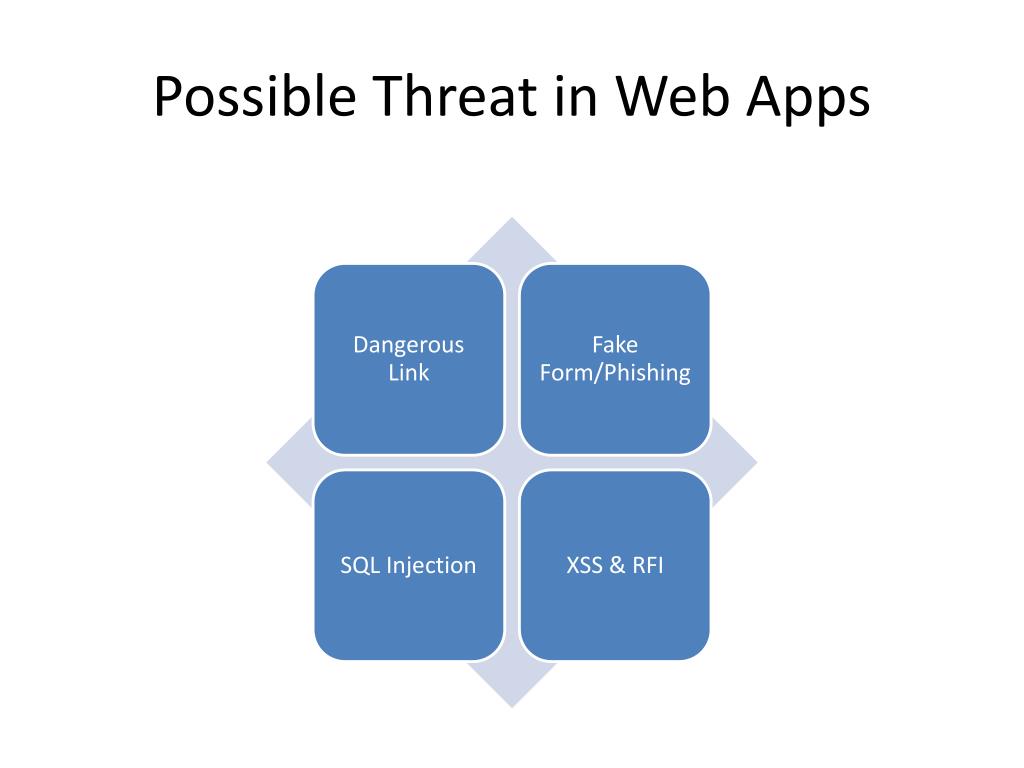 Possible Threat in Web Apps

Dangerous Link

Fake Form/Phishing

SQL Injection

XSS & RFI